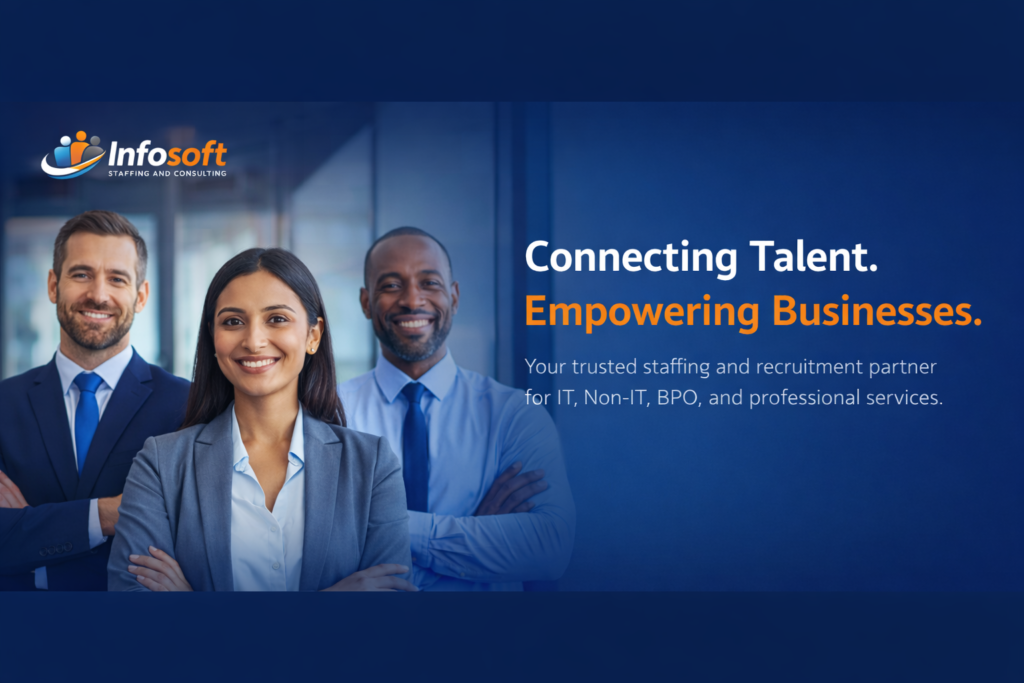 Infosoft
STAFFING AND CONSULTING

Connecting Talent.
Empowering Businesses.

Your trusted staffing and recruitment partner for IT, Non-IT, BPO, and professional services.